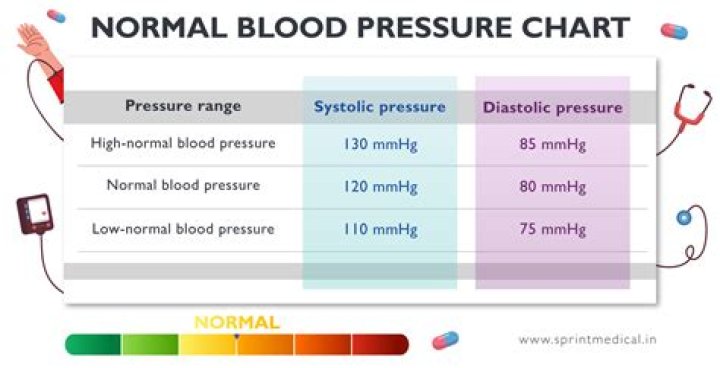 NORMAL BLOOD PRESSURE CHART

| Pressure range | Systolic pressure | Diastolic pressure |
|---|---|---|
| High-normal blood pressure | 130 mmHg | 85 mmHg |
| Normal blood pressure | 120 mmHg | 80 mmHg |
| Low-normal blood pressure | 110 mmHg | 75 mmHg |

NORMAL

www.sprintmedical.in